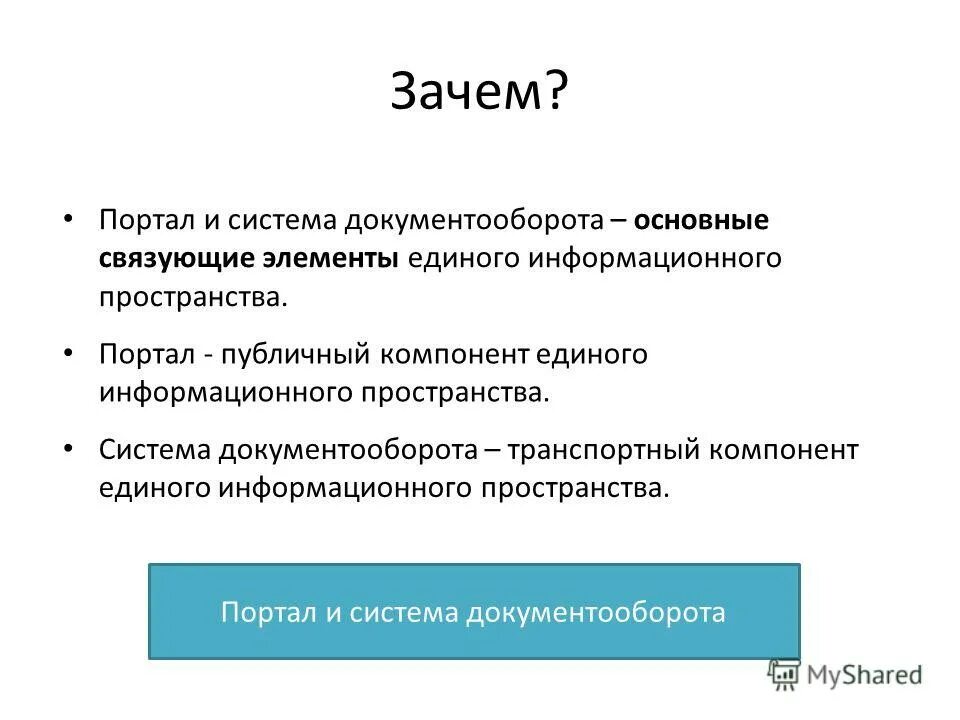 Зачем?

• Портал и система документооборота – основные связующие элементы единого информационного пространства.

• Портал - публичный компонент единого информационного пространства.

• Система документооборота – транспортный компонент единого информационного пространства.

Портал и система документооборота

MyShared